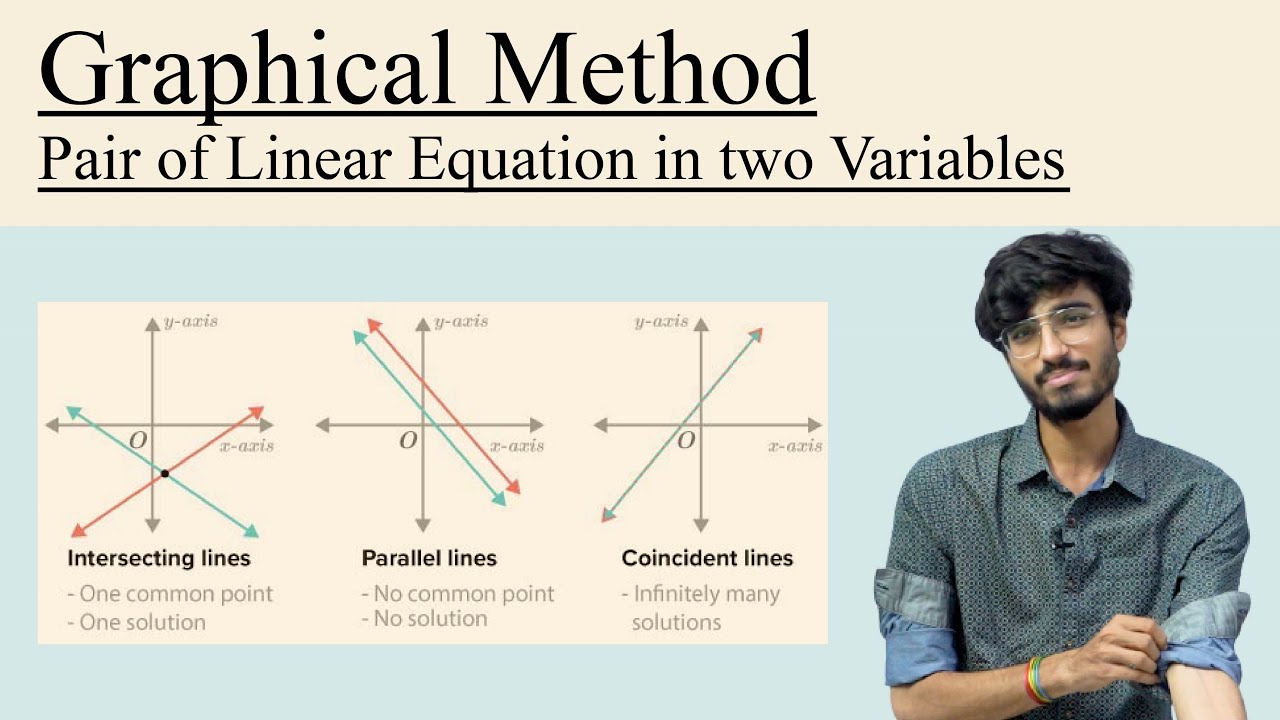 Graphical Method
Pair of Linear Equation in two Variables

y-axis
O
x-axis
Intersecting lines
- One common point
- One solution

y-axis
O
x-axis
Parallel lines
- No common point
- No solution

y-axis
O
x-axis
Coincident lines
- Infinitely many solutions